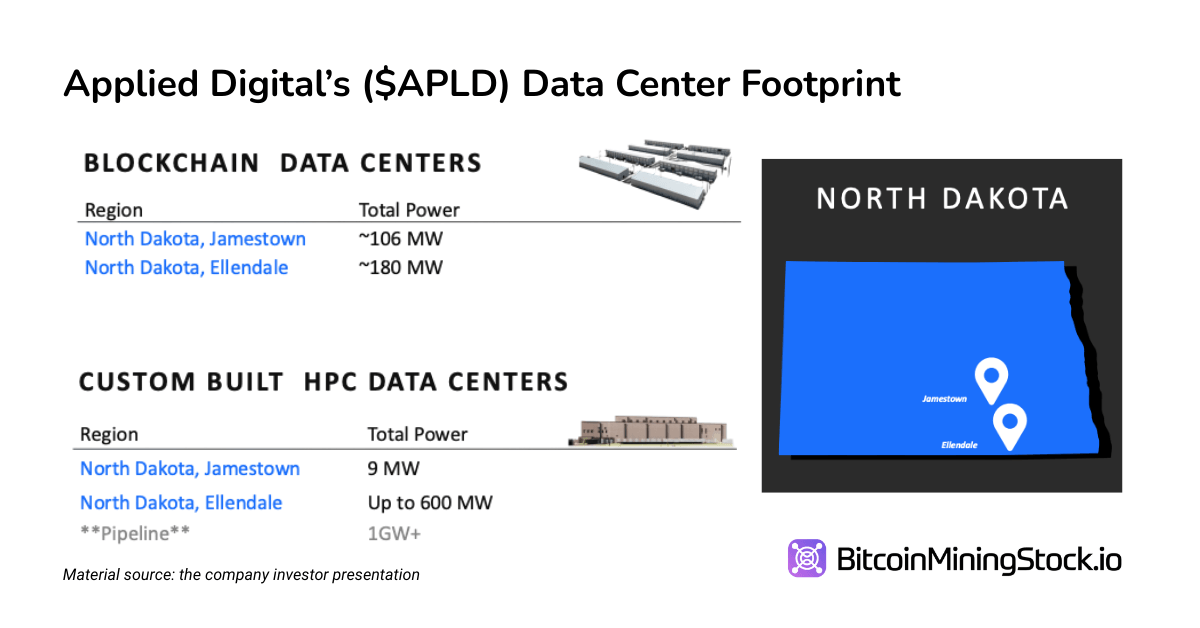 Applied Digital's ($APLD) Data Center Footprint

BLOCKCHAIN DATA CENTERS

| Region | Total Power |
|---|---|
| North Dakota, Jamestown | ~106 MW |
| North Dakota, Ellendale | ~180 MW |

CUSTOM BUILT HPC DATA CENTERS

| Region | Total Power |
|---|---|
| North Dakota, Jamestown | 9 MW |
| North Dakota, Ellendale | Up to 600 MW |
| \*\*Pipeline\*\* | 1GW+ |

Material source: the company investor presentation

NORTH DAKOTA

Jamestown

Ellendale

BitcoinMiningStock.io